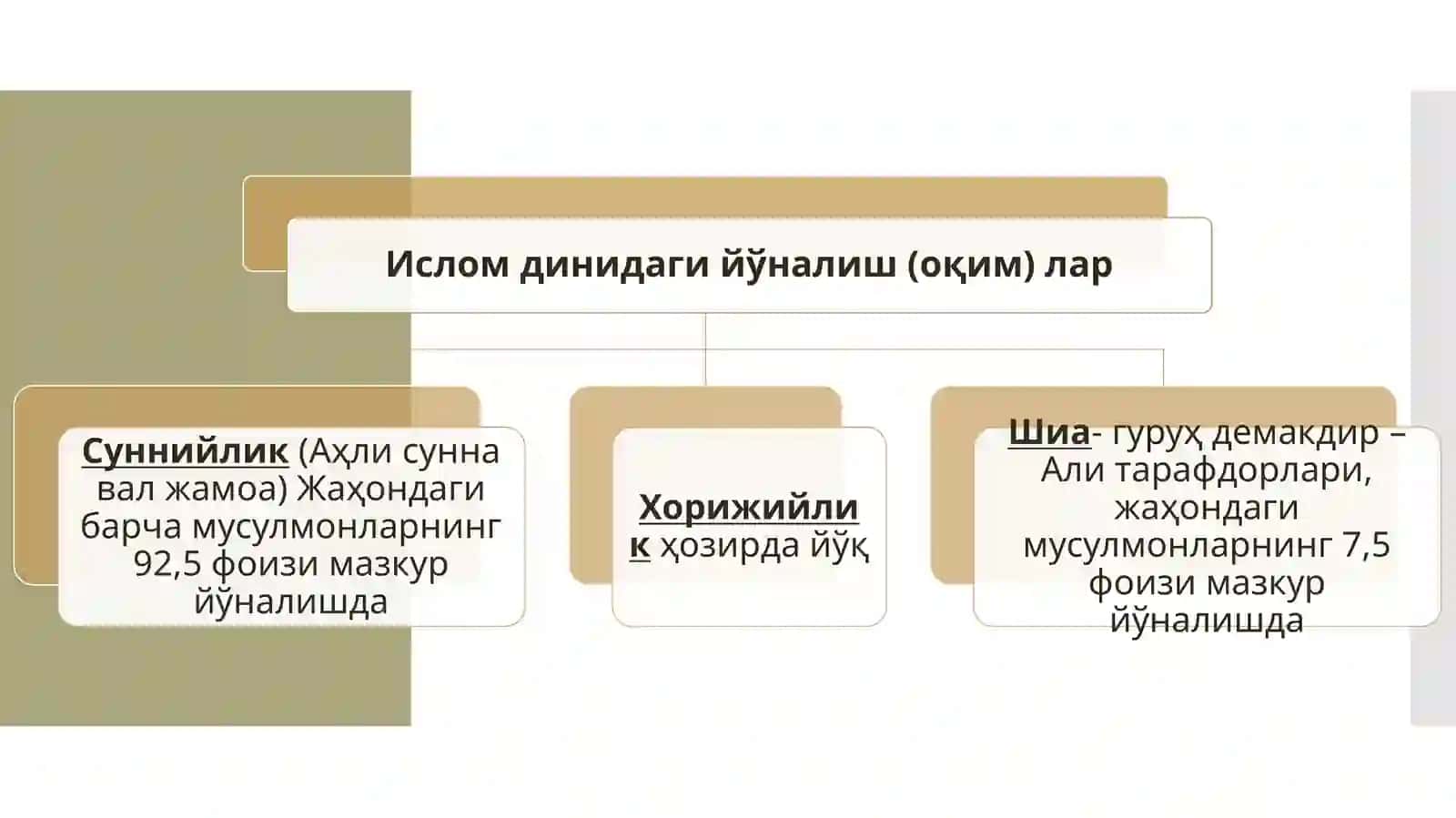 Ислом динидаги йўналиш (оқим) лар

Суннийлик (Аҳли сунна вал жамоа) Жаҳондаги барча мусулмонларнинг 92,5 фоизи мазкур йўналишда

Хорижийлик ҳозирда йўқ

Шиа- гуруҳ демакдир – Али тарафдорлари, жаҳондаги мусулмонларнинг 7,5 фоизи мазкур йўналишда